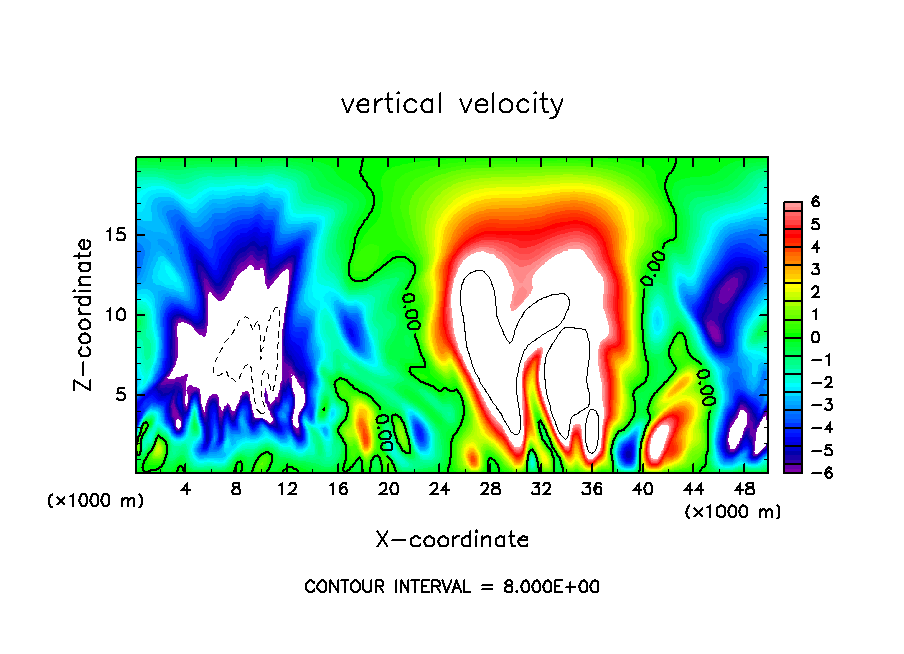 vertical velocity

Z-coordinate

15
10
5

0.00
0.00
0.00
0.00

6
5
4
3
2
1
0
−1
−2
−3
−4
−5
−6

(×1000 m)
4 8 12 16 20 24 28 32 36 40 44 48
(×1000 m)

X-coordinate

CONTOUR INTERVAL = 8.000E+00